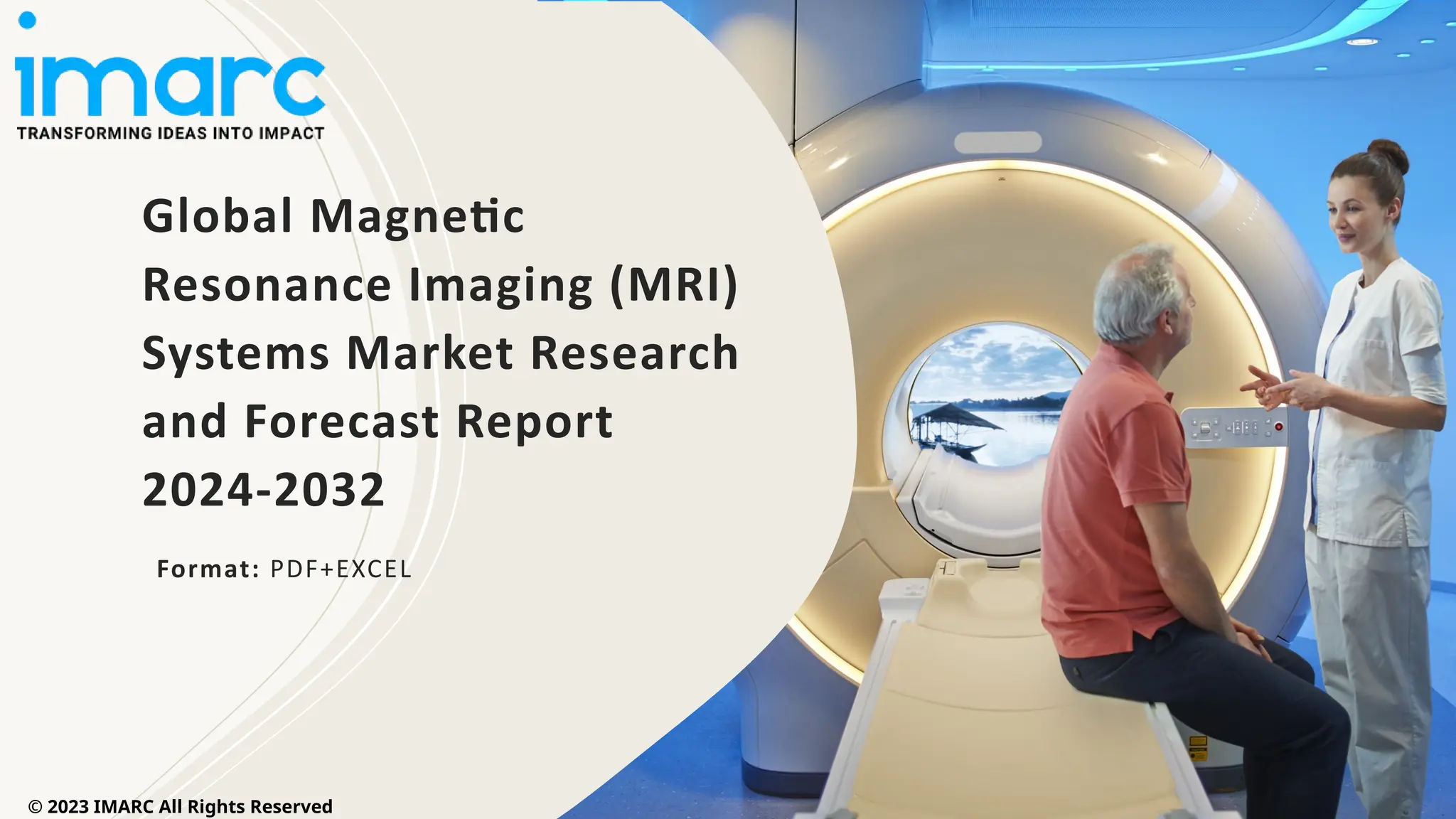 imarc
TRANSFORMING IDEAS INTO IMPACT

Global Magnetic Resonance Imaging (MRI) Systems Market Research and Forecast Report 2024-2032

Format: PDF+EXCEL

© 2023 IMARC All Rights Reserved